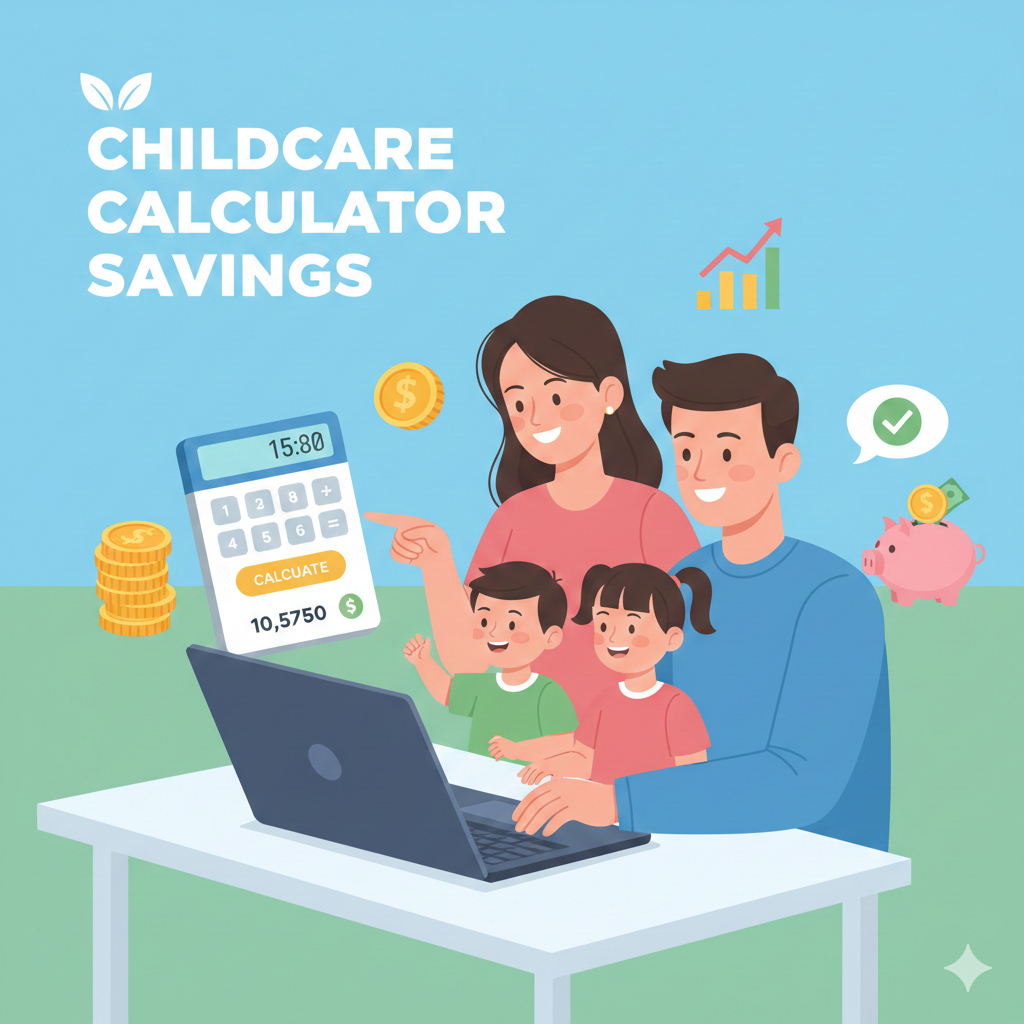 CHILDCARE CALCULATOR SAVINGS

15:80

1 2 8 +
4 5 6 =

CALCUATE

10,5750 $